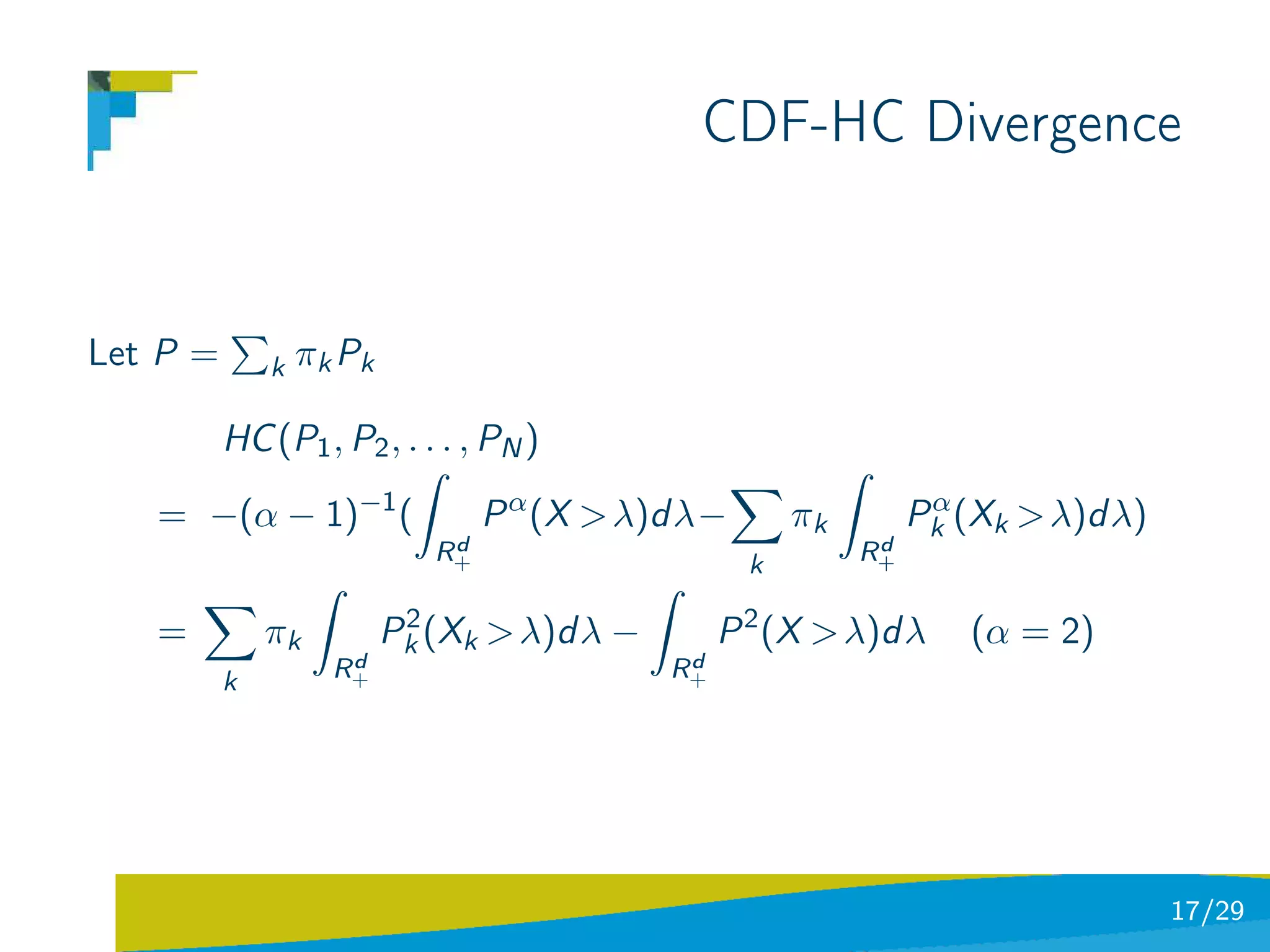 CDF-HC Divergence

Let $P = \sum_k \pi_k P_k$

$HC(P_1, P_2, \ldots, P_N)$

$= -(\alpha - 1)^{-1}(\int_{R_+^d} P^\alpha(X > \lambda)d\lambda - \sum_k \pi_k \int_{R_+^d} P_k^\alpha(X_k > \lambda)d\lambda)$

$= \sum_k \pi_k \int_{R_+^d} P_k^2(X_k > \lambda)d\lambda - \int_{R_+^d} P^2(X > \lambda)d\lambda \quad (\alpha = 2)$

17/29